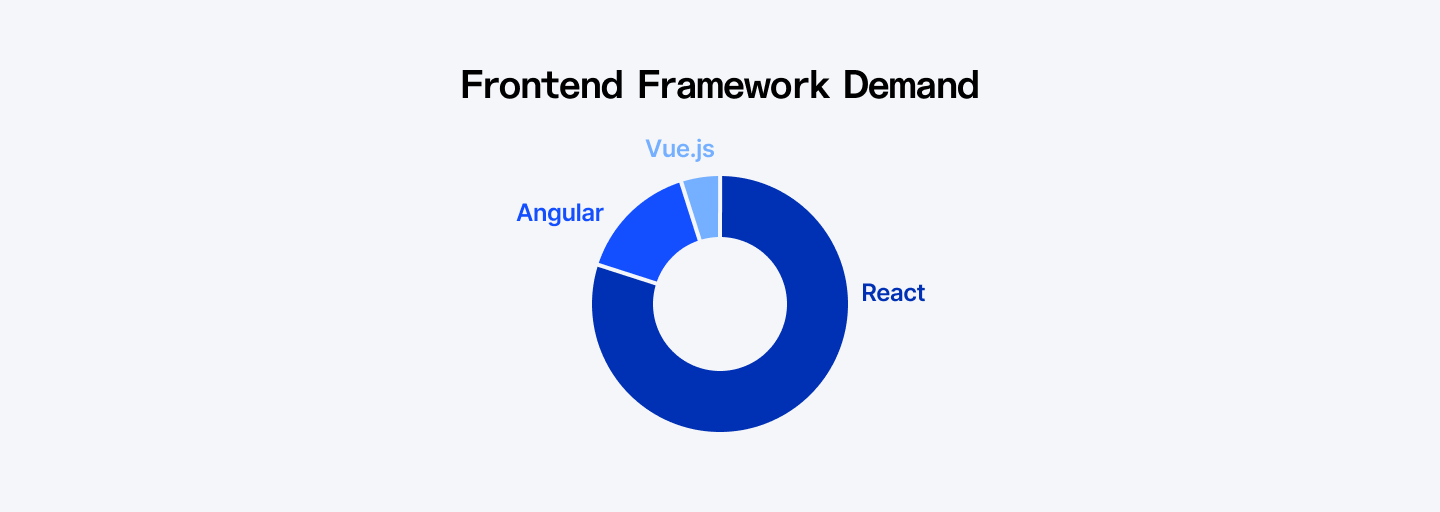 Frontend Framework Demand

Vue.js

Angular

React